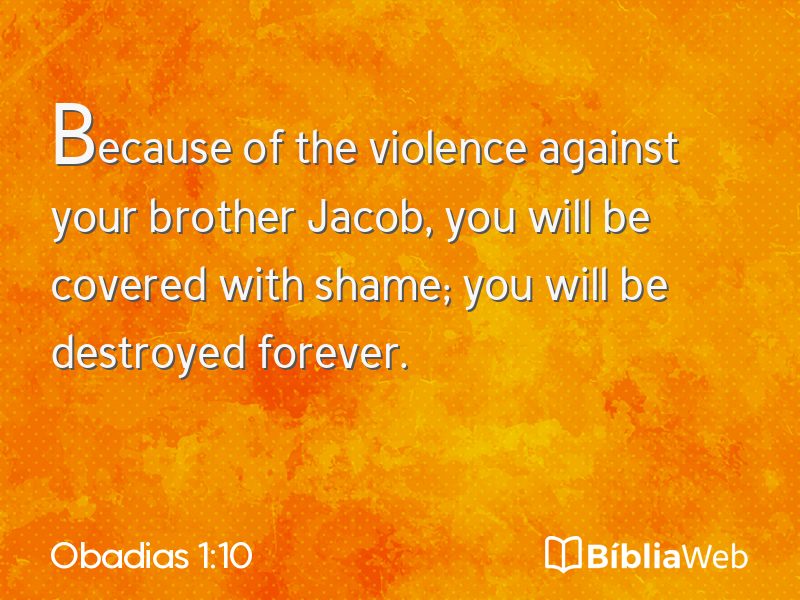 Because of the violence against your brother Jacob, you will be covered with shame; you will be destroyed forever.

Obadias 1:10

BíbliaWeb